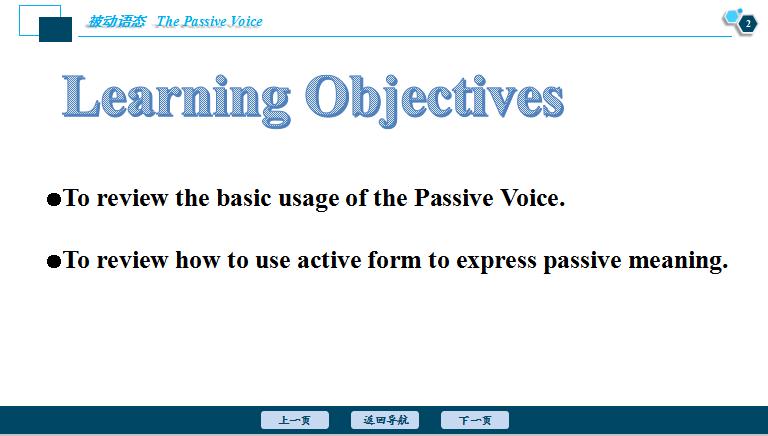 被动语态 The Passive Voice

2

Learning Objectives

●To review the basic usage of the Passive Voice.

●To review how to use active form to express passive meaning.

上一页 返回导航 下一页